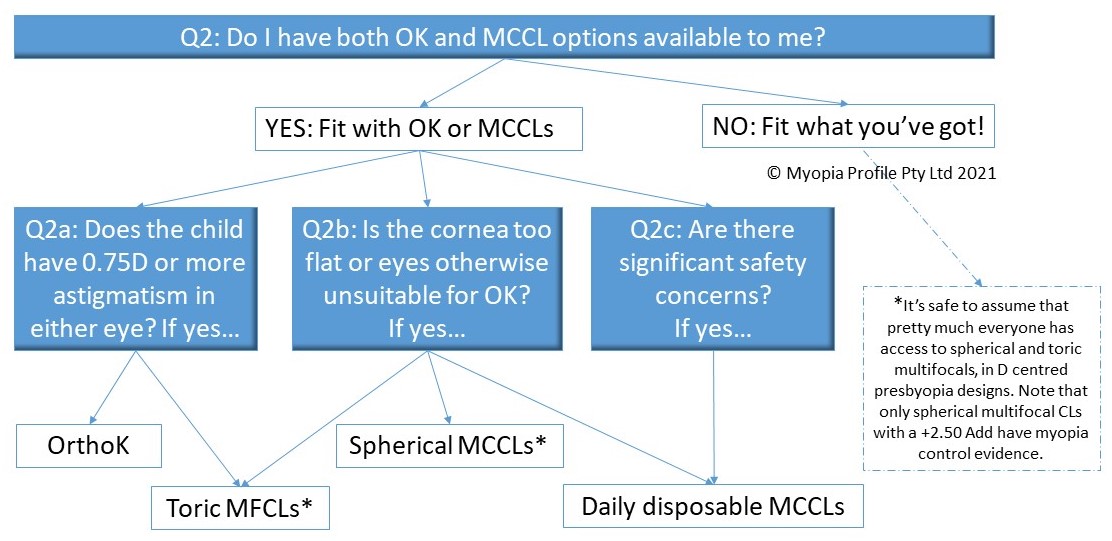 Q2: Do I have both OK and MCCL options available to me?

YES: Fit with OK or MCCLs

NO: Fit what you've got!

© Myopia Profile Pty Ltd 2021

Q2a: Does the child have 0.75D or more astigmatism in either eye? If yes…

Q2b: Is the cornea too flat or eyes otherwise unsuitable for OK? If yes…

Q2c: Are there significant safety concerns? If yes…

*It's safe to assume that pretty much everyone has access to spherical and toric multifocals, in D centred presbyopia designs. Note that only spherical multifocal CLs with a +2.50 Add have myopia control evidence.

OrthoK

Spherical MCCLs*

Toric MFCLs*

Daily disposable MCCLs